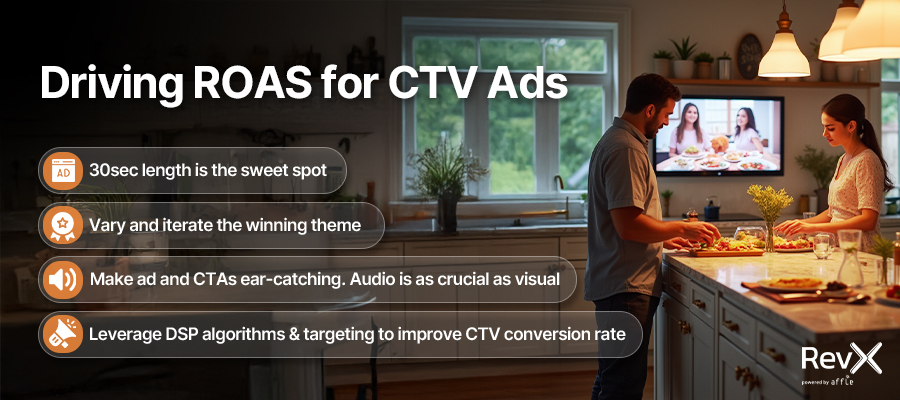 Driving ROAS for CTV Ads

AD 30sec length is the sweet spot

Vary and iterate the winning theme

Make ad and CTAs ear-catching. Audio is as crucial as visual

Leverage DSP algorithms & targeting to improve CTV conversion rate

RevX
powered by affle